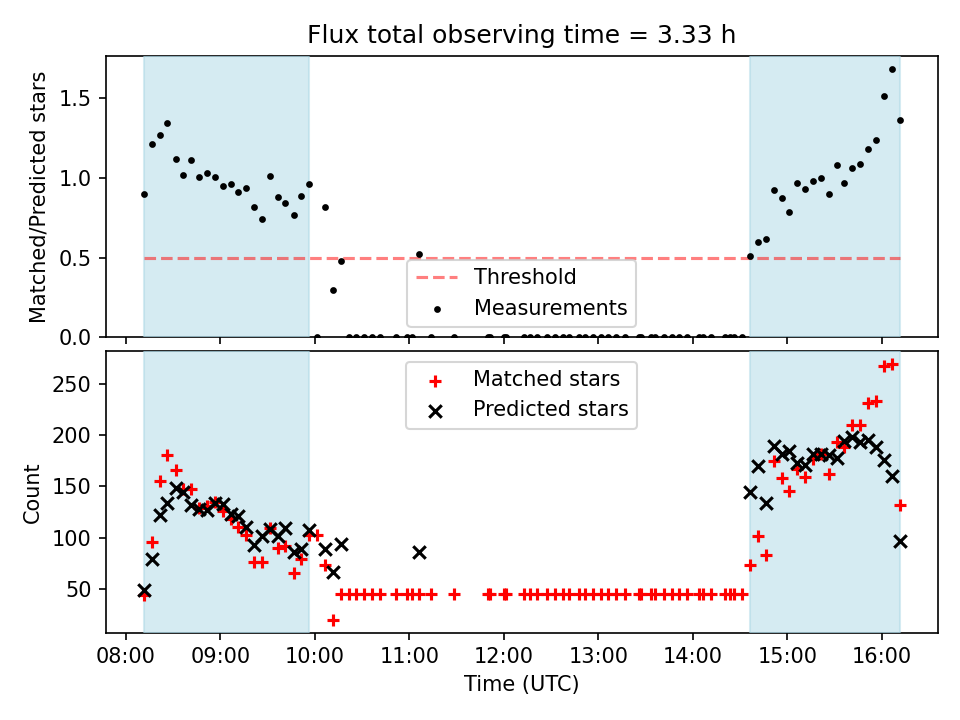 Flux total observing time = 3.33 h

Matched/Predicted stars

1.5
1.0
0.5
0.0

Threshold
Measurements

Count

250
200
150
100
50

Matched stars
Predicted stars

08:00 09:00 10:00 11:00 12:00 13:00 14:00 15:00 16:00

Time (UTC)